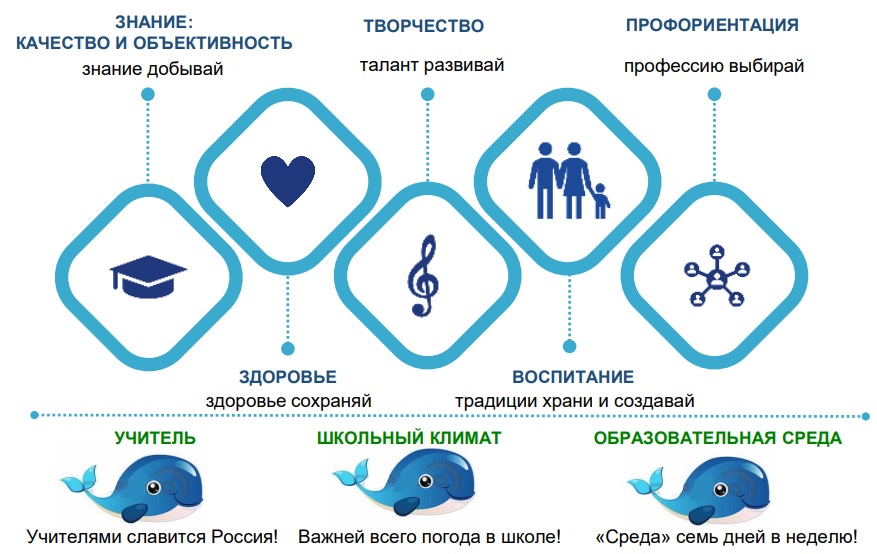 ЗНАНИЕ:
КАЧЕСТВО И ОБЪЕКТИВНОСТЬ
знание добывай

ТВОРЧЕСТВО
талант развивай

ПРОФОРИЕНТАЦИЯ
профессию выбирай

ЗДОРОВЬЕ
здоровье сохраняй

ВОСПИТАНИЕ
традиции храни и создавай

УЧИТЕЛЬ
Учителями славится Россия!

ШКОЛЬНЫЙ КЛИМАТ
Важней всего погода в школе!

ОБРАЗОВАТЕЛЬНАЯ СРЕДА
«Среда» семь дней в неделю!